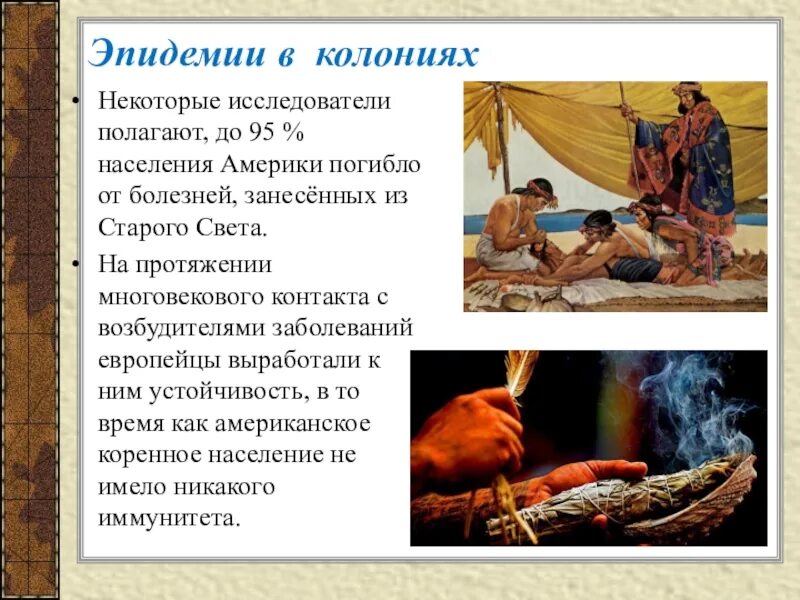 Эпидемии в колониях

• Некоторые исследователи полагают, до 95 % населения Америки погибло от болезней, занесённых из Старого Света.

• На протяжении многовекового контакта с возбудителями заболеваний европейцы выработали к ним устойчивость, в то время как американское коренное население не имело никакого иммунитета.